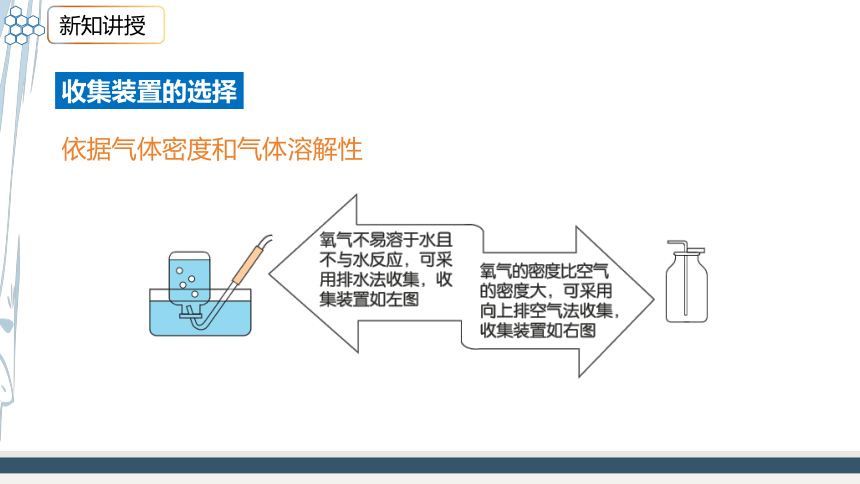 新知讲授

收集装置的选择

依据气体密度和气体溶解性

氧气不易溶于水且不与水反应，可采用排水法收集，收集装置如左图

氧气的密度比空气的密度大，可采用向上排空气法收集，收集装置如右图